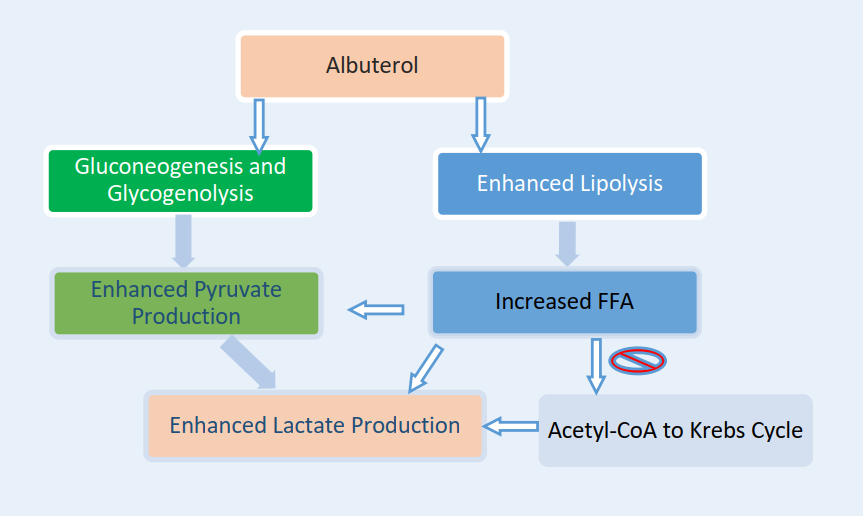 Albuterol

Gluconeogenesis and Glycogenolysis

Enhanced Lipolysis

Enhanced Pyruvate Production

Increased FFA

Enhanced Lactate Production

Acetyl-CoA to Krebs Cycle